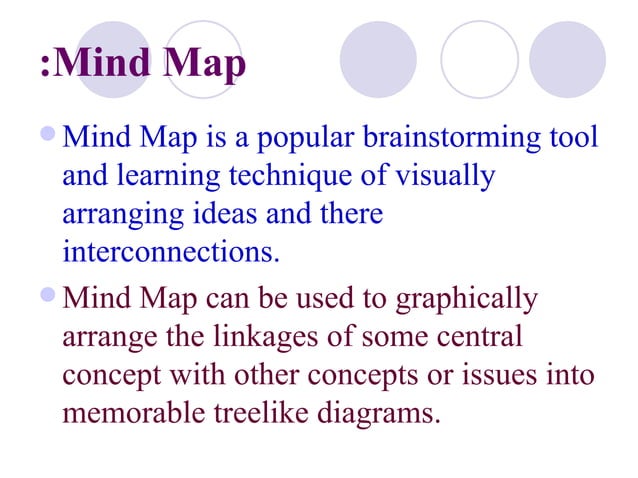 :Mind Map

Mind Map is a popular brainstorming tool and learning technique of visually arranging ideas and there interconnections.

Mind Map can be used to graphically arrange the linkages of some central concept with other concepts or issues into memorable treelike diagrams.